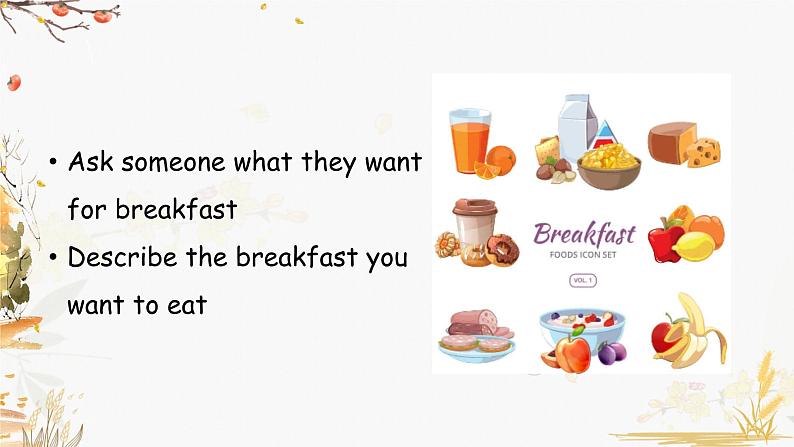 • Ask someone what they want for breakfast
• Describe the breakfast you want to eat

Breakfast
FOODS ICON SET
VOL. 1